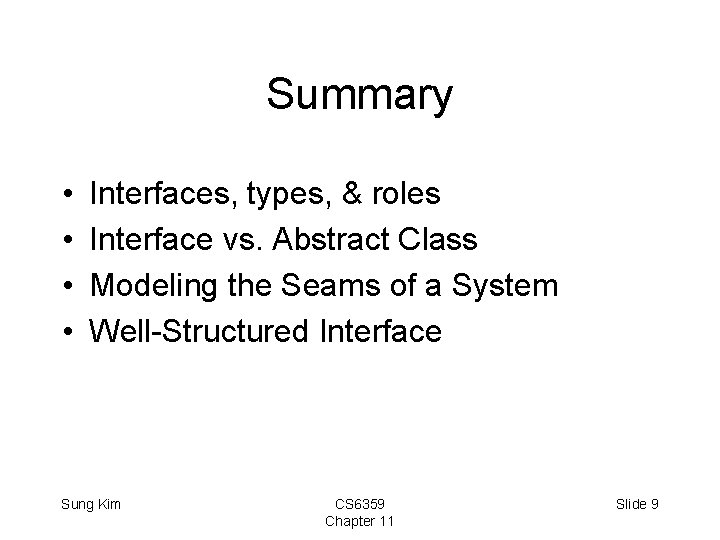 Summary

• Interfaces, types, & roles
• Interface vs. Abstract Class
• Modeling the Seams of a System
• Well-Structured Interface

Sung Kim

CS6359
Chapter 11

Slide 9